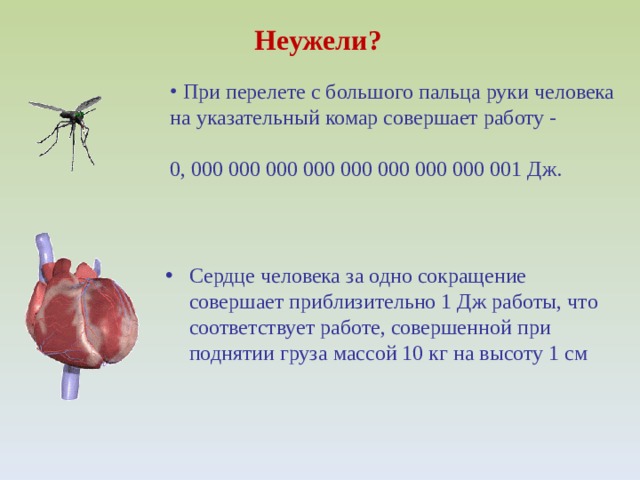 Неужели?

• При перелете с большого пальца руки человека на указательный комар совершает работу -

0, 000 000 000 000 000 000 000 000 001 Дж.

• Сердце человека за одно сокращение совершает приблизительно 1 Дж работы, что соответствует работе, совершенной при поднятии груза массой 10 кг на высоту 1 см